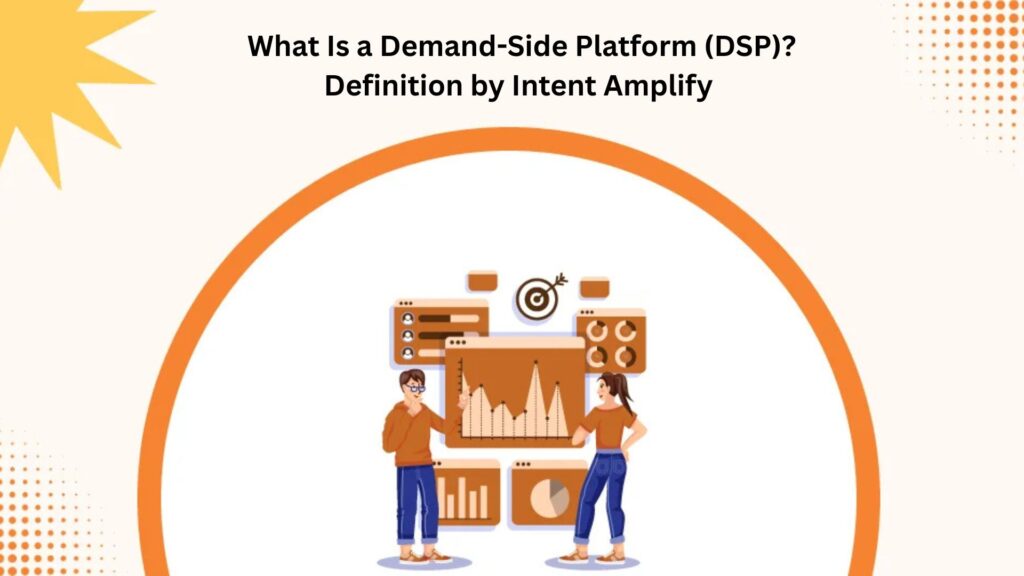 What Is a Demand-Side Platform (DSP)?
Definition by Intent Amplify